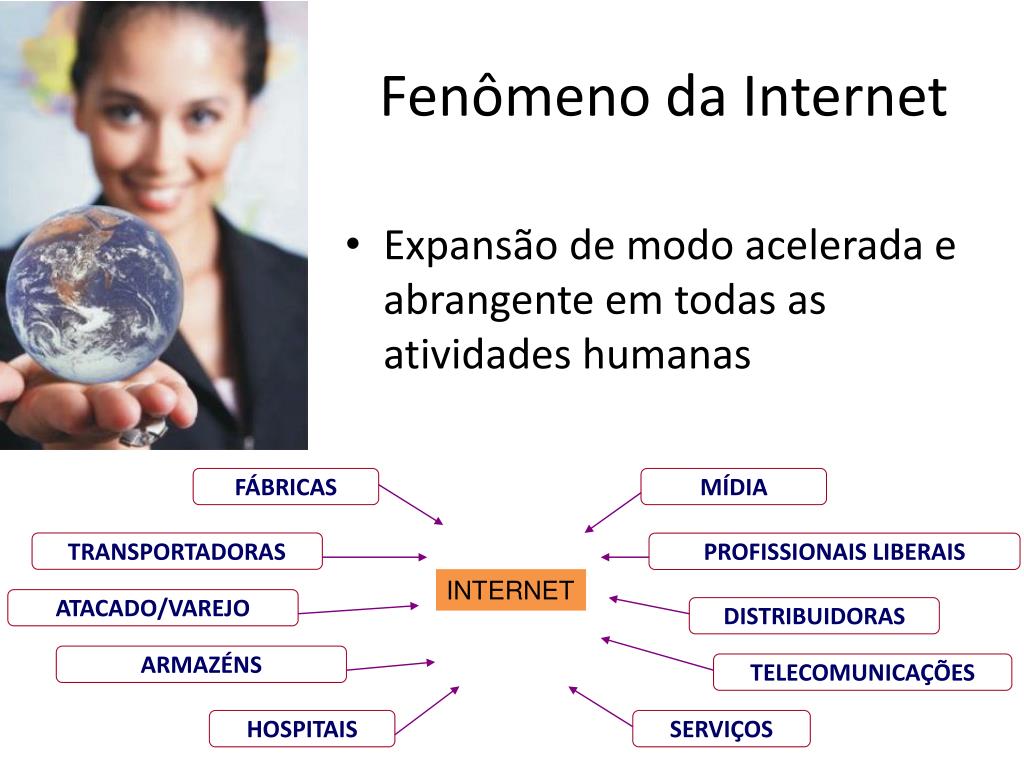 Fenômeno da Internet

• Expansão de modo acelerada e abrangente em todas as atividades humanas

FÁBRICAS

TRANSPORTADORAS

ATACADO/VAREJO

ARMAZÉNS

HOSPITAIS

INTERNET

MÍDIA

PROFISSIONAIS LIBERAIS

DISTRIBUIDORAS

TELECOMUNICAÇÕES

SERVIÇOS